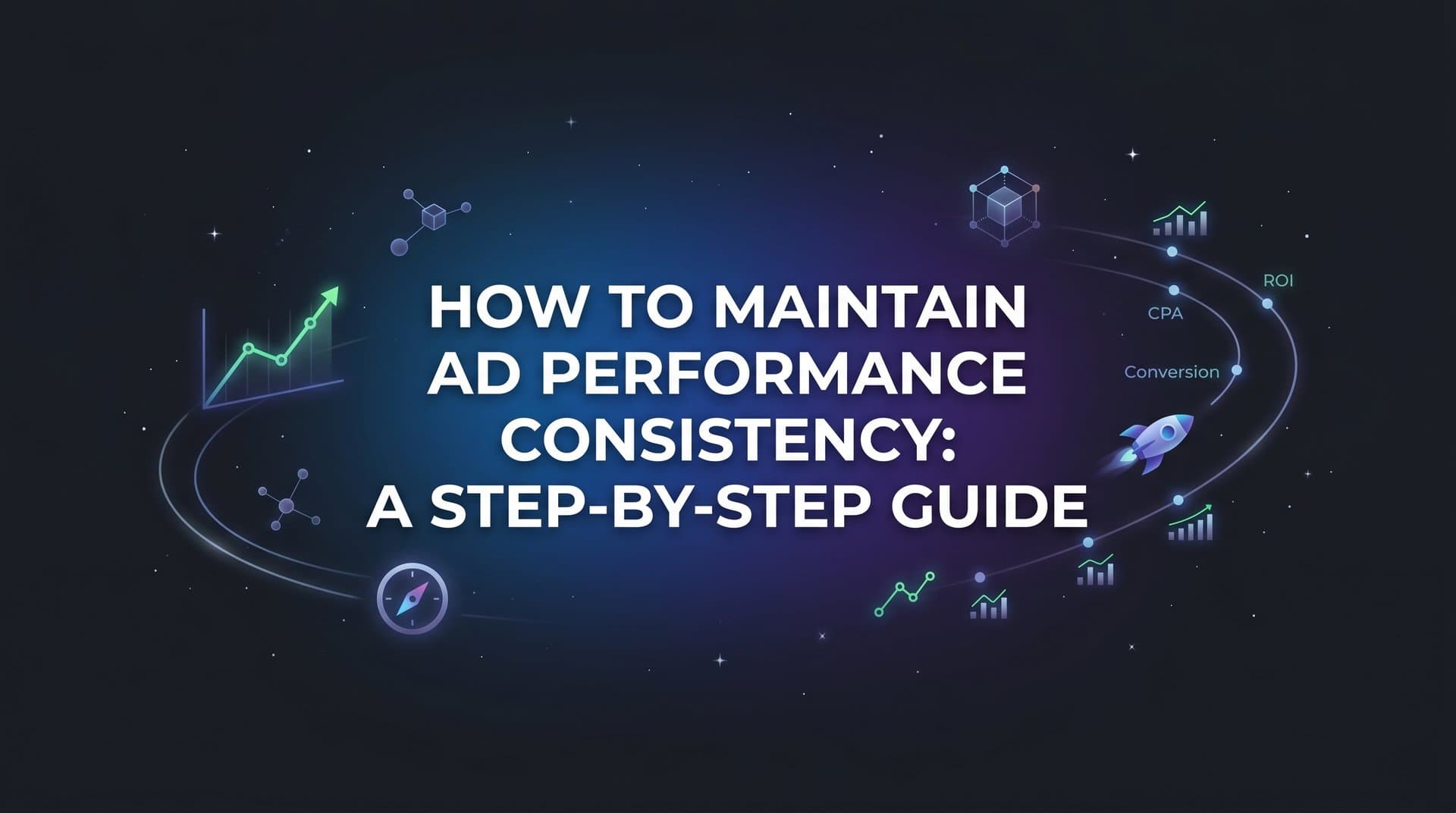 HOW TO MAINTAIN AD PERFORMANCE CONSISTENCY: A STEP-BY-STEP GUIDE

ROI
CPA
Conversion